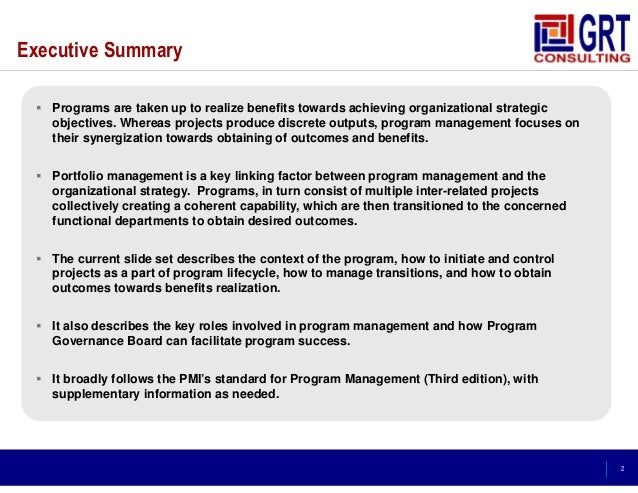 Executive Summary

GRT CONSULTING

▪ Programs are taken up to realize benefits towards achieving organizational strategic objectives. Whereas projects produce discrete outputs, program management focuses on their synergization towards obtaining of outcomes and benefits.

▪ Portfolio management is a key linking factor between program management and the organizational strategy. Programs, in turn consist of multiple inter-related projects collectively creating a coherent capability, which are then transitioned to the concerned functional departments to obtain desired outcomes.

▪ The current slide set describes the context of the program, how to initiate and control projects as a part of program lifecycle, how to manage transitions, and how to obtain outcomes towards benefits realization.

▪ It also describes the key roles involved in program management and how Program Governance Board can facilitate program success.

▪ It broadly follows the PMI's standard for Program Management (Third edition), with supplementary information as needed.

2